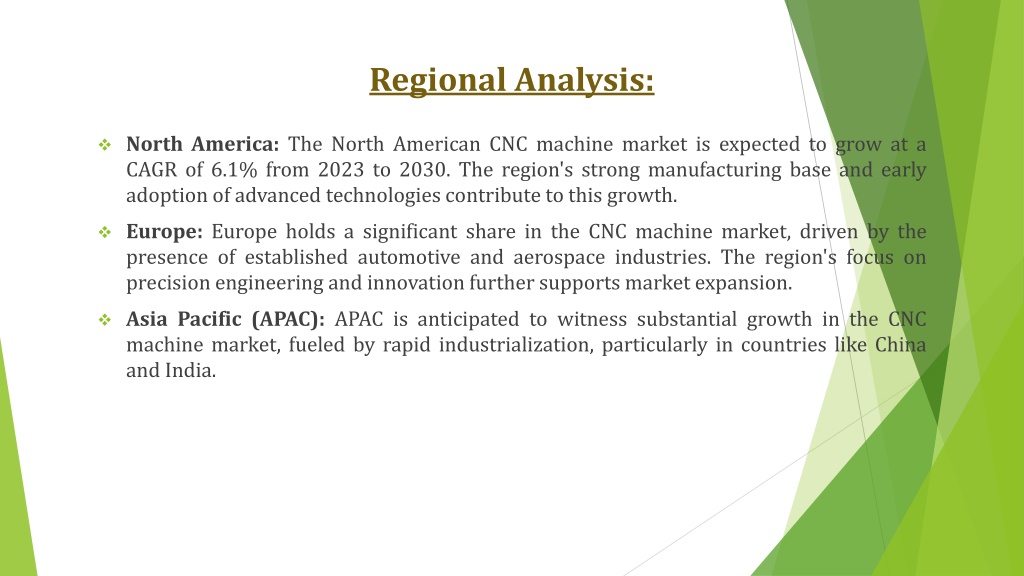 Regional Analysis:

❖ North America: The North American CNC machine market is expected to grow at a CAGR of 6.1% from 2023 to 2030. The region's strong manufacturing base and early adoption of advanced technologies contribute to this growth.

❖ Europe: Europe holds a significant share in the CNC machine market, driven by the presence of established automotive and aerospace industries. The region's focus on precision engineering and innovation further supports market expansion.

❖ Asia Pacific (APAC): APAC is anticipated to witness substantial growth in the CNC machine market, fueled by rapid industrialization, particularly in countries like China and India.